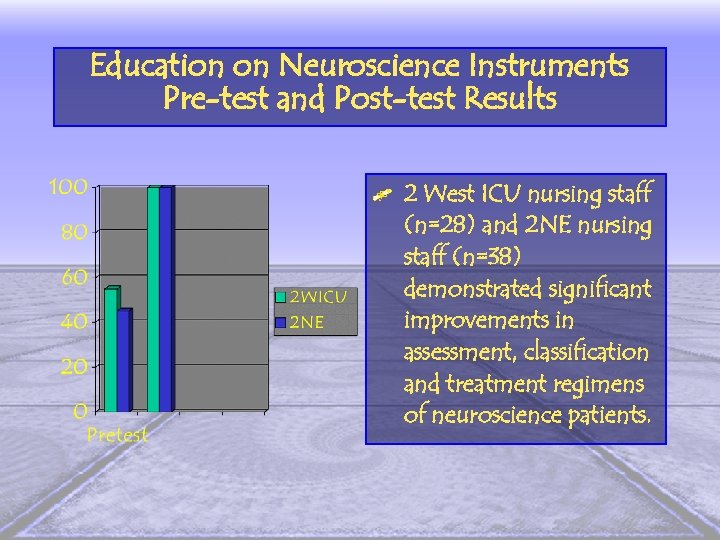 Education on Neuroscience Instruments
Pre-test and Post-test Results

100
80
60
40
20
0
Pretest

2WICU
2NE

2 West ICU nursing staff (n=28) and 2NE nursing staff (n=38) demonstrated significant improvements in assessment, classification and treatment regimens of neuroscience patients.